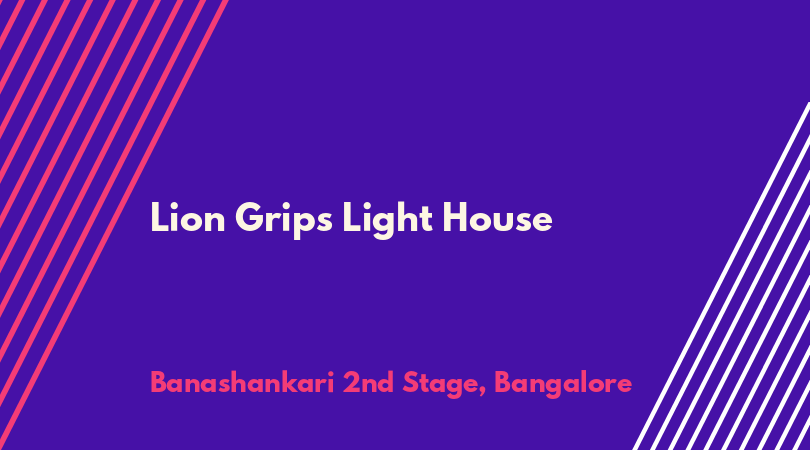 Lion Grips Light House

Banashankari 2nd Stage, Bangalore